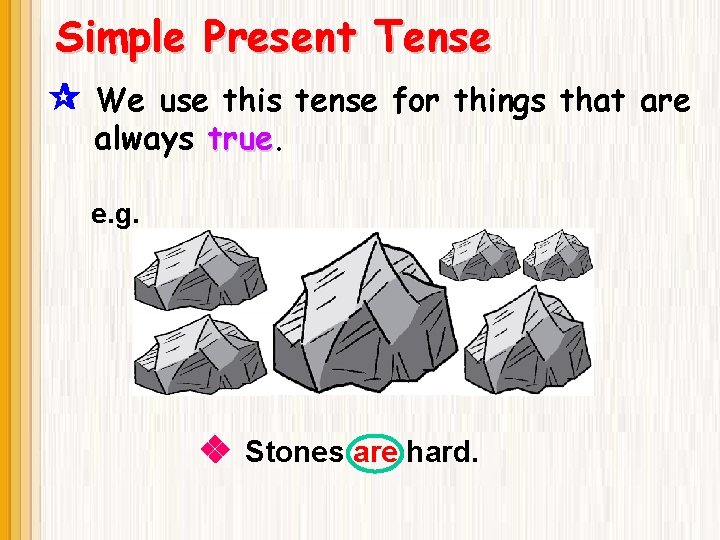 Simple Present Tense

We use this tense for things that are always true.

e.g.

Stones are hard.